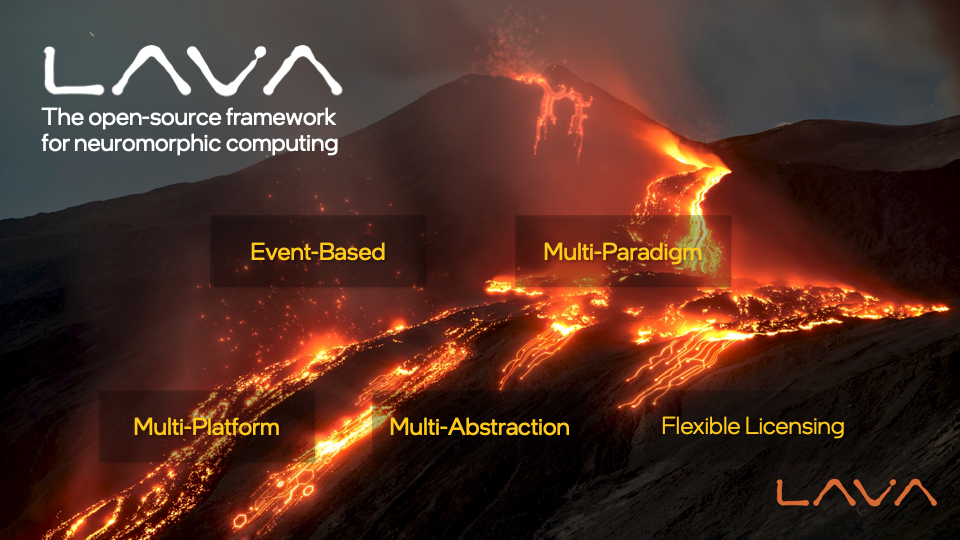 LAVA

The open-source framework for neuromorphic computing

Event-Based

Multi-Paradigm

Multi-Platform

Multi-Abstraction

Flexible Licensing

LAVA